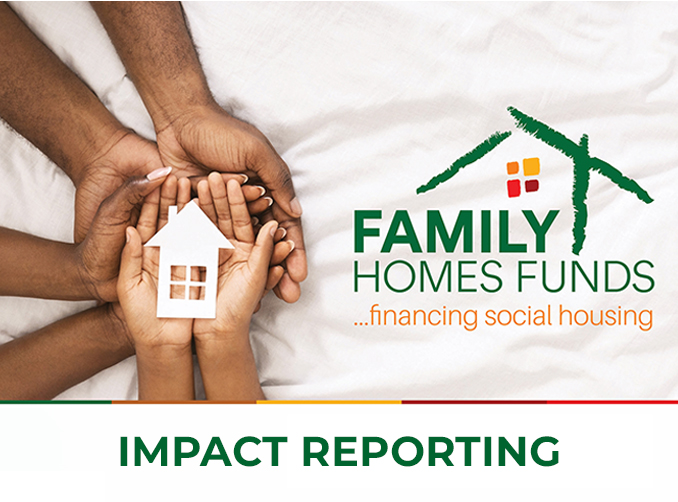 FAMILY HOMES FUNDS
...financing social housing

IMPACT REPORTING